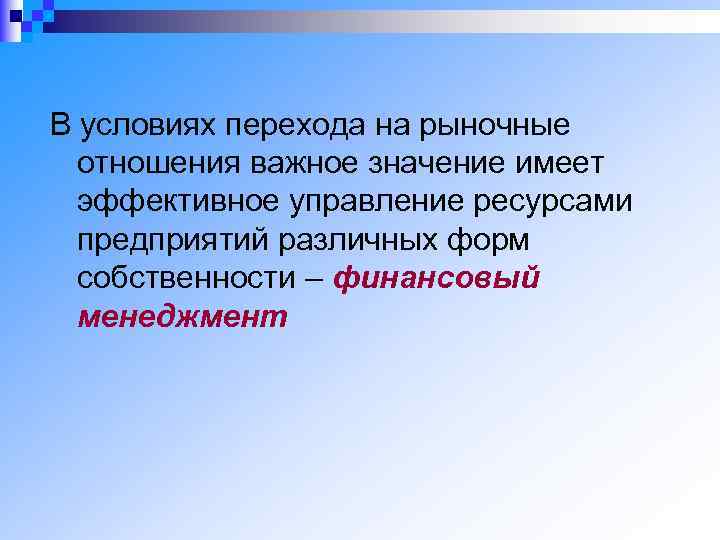 В условиях перехода на рыночные отношения важное значение имеет эффективное управление ресурсами предприятий различных форм собственности – финансовый менеджмент